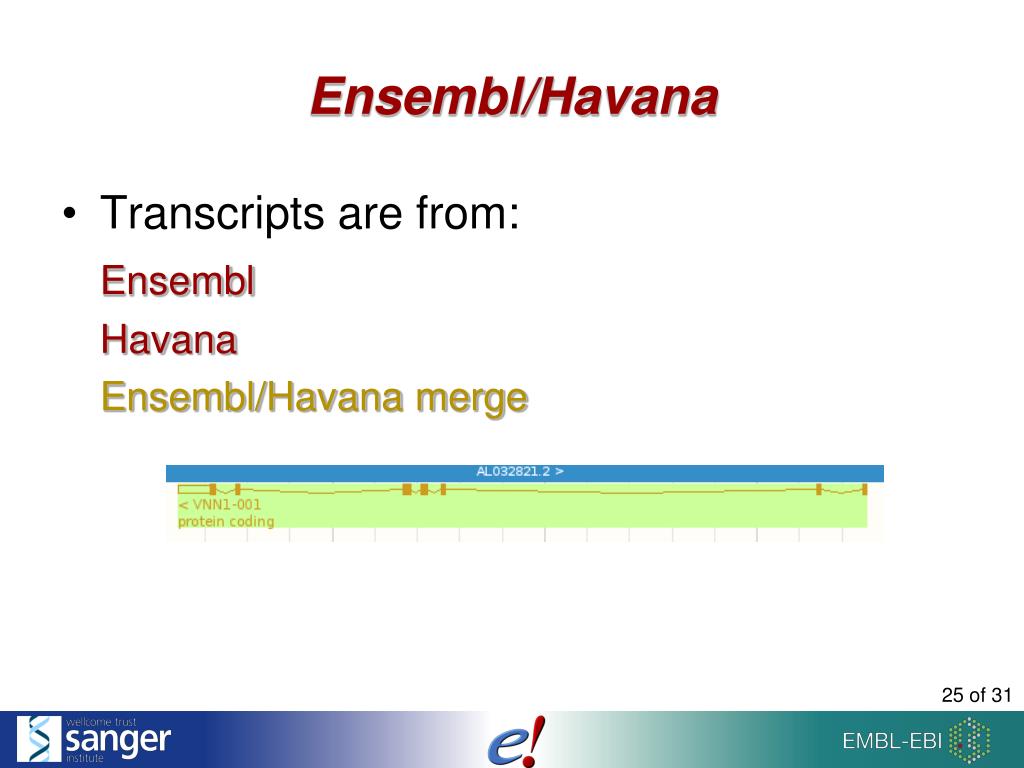 Ensembl/Havana

• Transcripts are from:

Ensembl

Havana

Ensembl/Havana merge

AL032821.2 >

< VNN1-001
protein coding

25 of 31

wellcome trust
sanger
institute

e!

EMBL-EBI